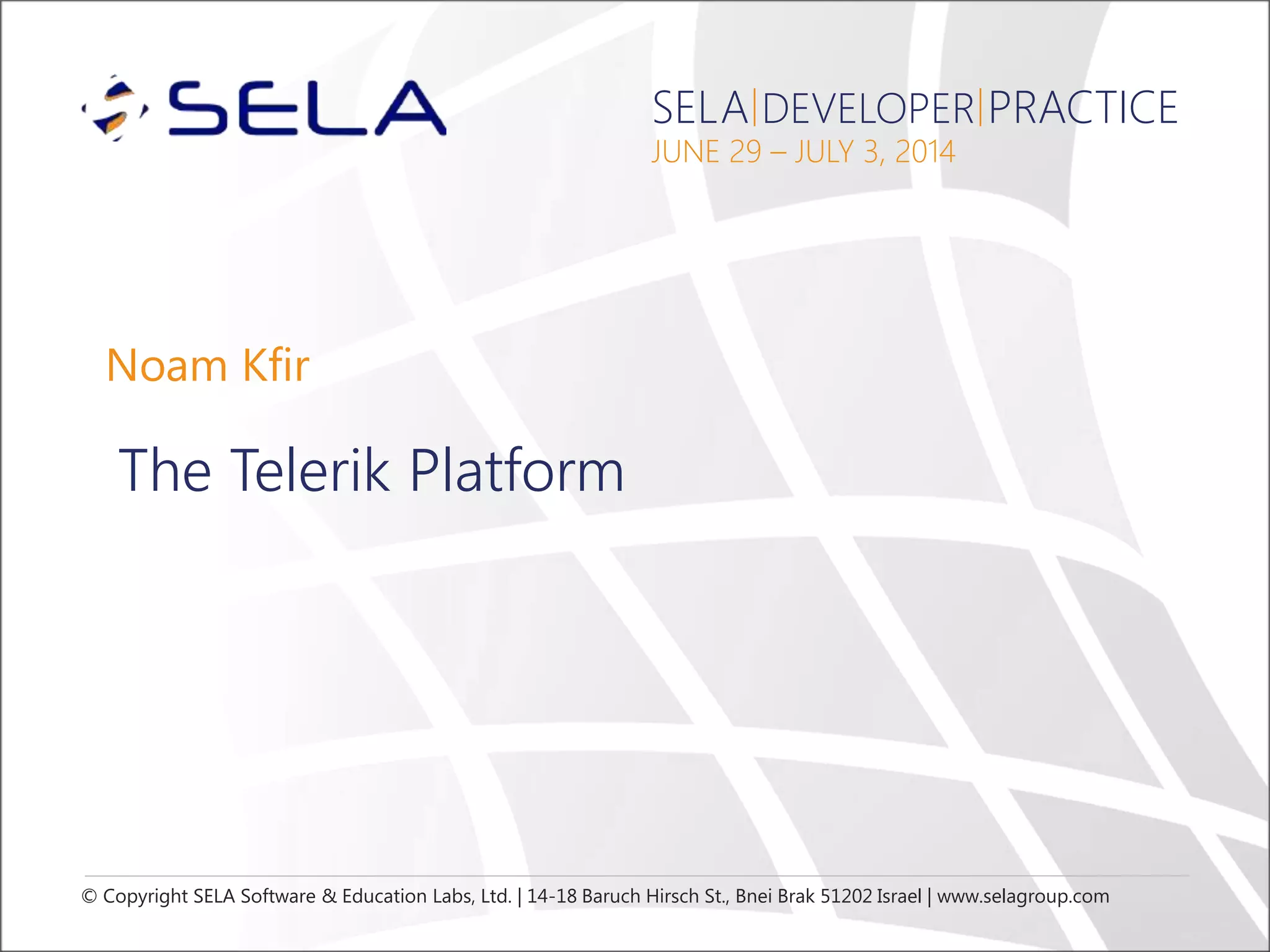 SELA

SELA|DEVELOPER|PRACTICE
JUNE 29 – JULY 3, 2014

Noam Kfir

The Telerik Platform

© Copyright SELA Software & Education Labs, Ltd. | 14-18 Baruch Hirsch St., Bnei Brak 51202 Israel | www.selagroup.com